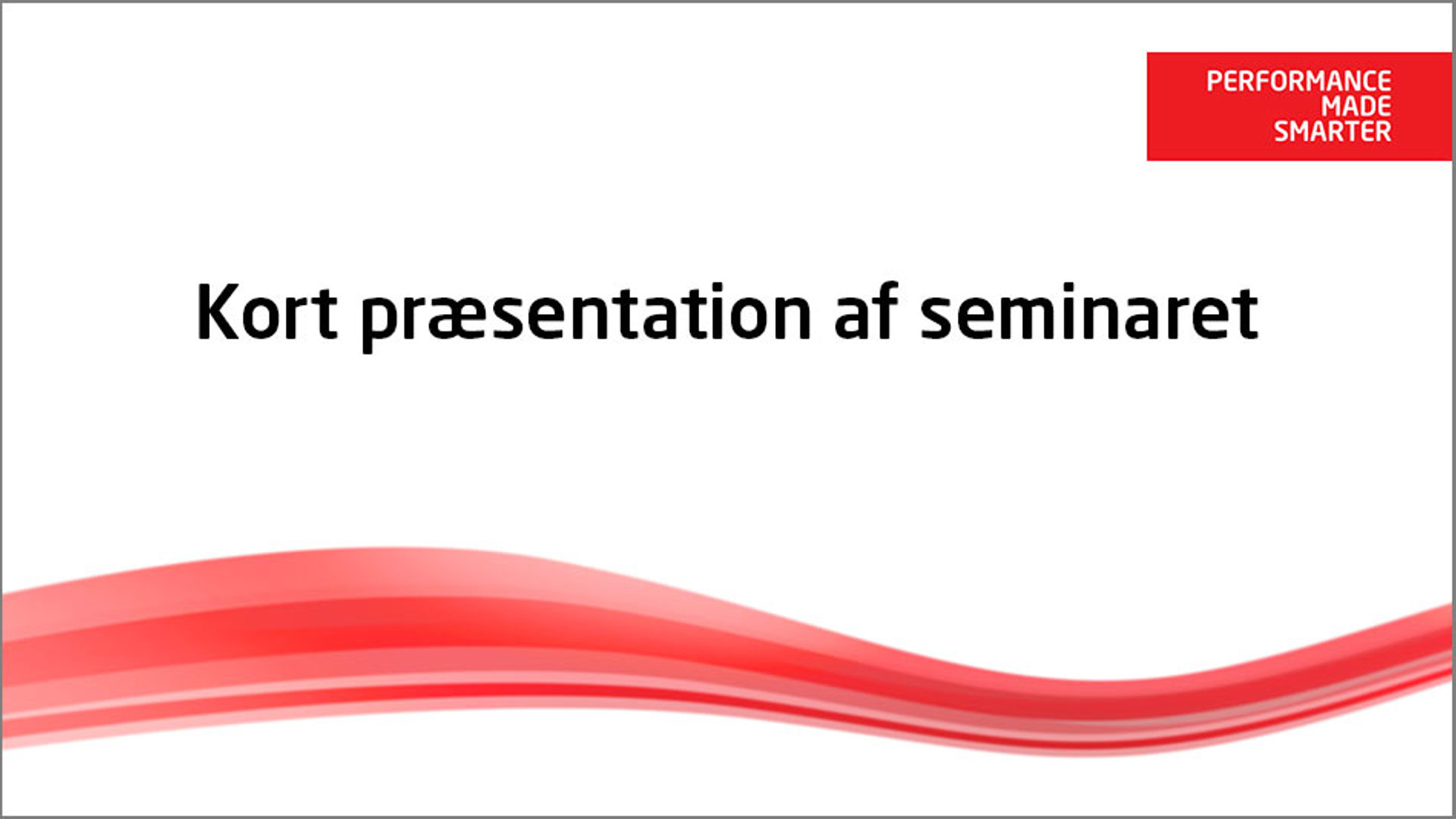 PERFORMANCE
MADE
SMARTER

Kort præsentation af seminaret